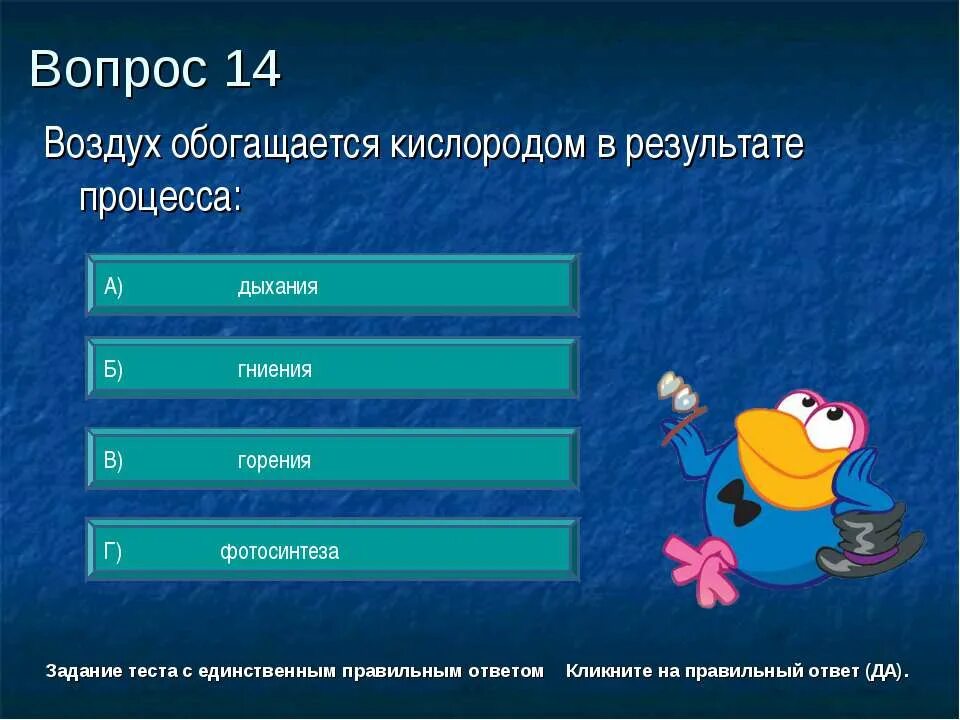 Вопрос 14

Воздух обогащается кислородом в результате процесса:

А) дыхания

Б) гниения

В) горения

Г) фотосинтеза

Задание теста с единственным правильным ответом Кликните на правильный ответ (ДА).